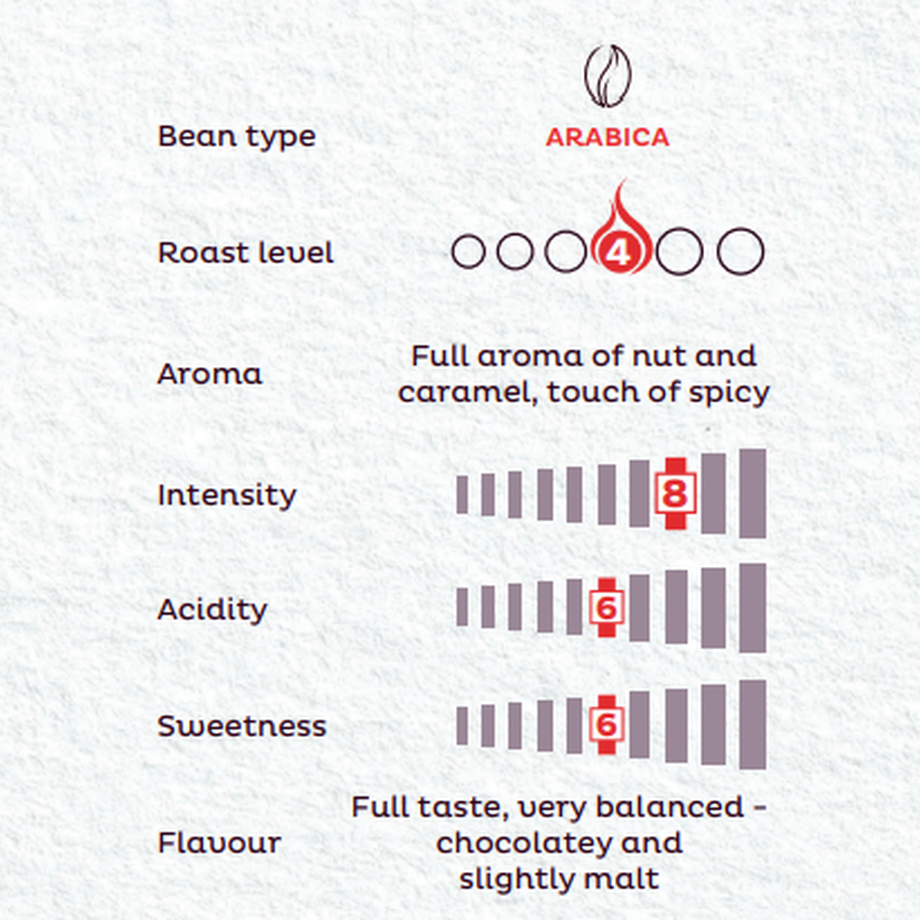 Bean type
ARABICA

Roast level
4

Aroma
Full aroma of nut and caramel, touch of spicy

Intensity
8

Acidity
6

Sweetness
6

Flavour
Full taste, very balanced - chocolatey and slightly malt